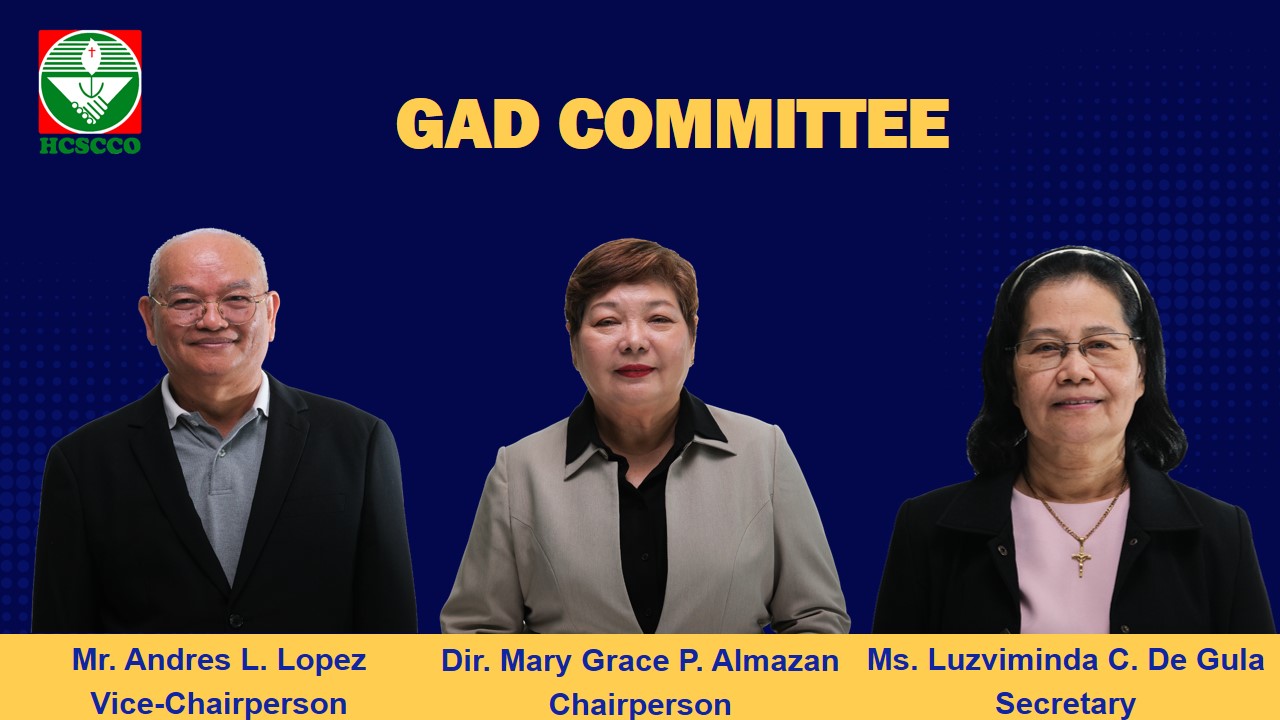 HCSCCO

GAD COMMITTEE

Mr. Andres L. Lopez
Vice-Chairperson

Dir. Mary Grace P. Almazan
Chairperson

Ms. Luzviminda C. De Gula
Secretary